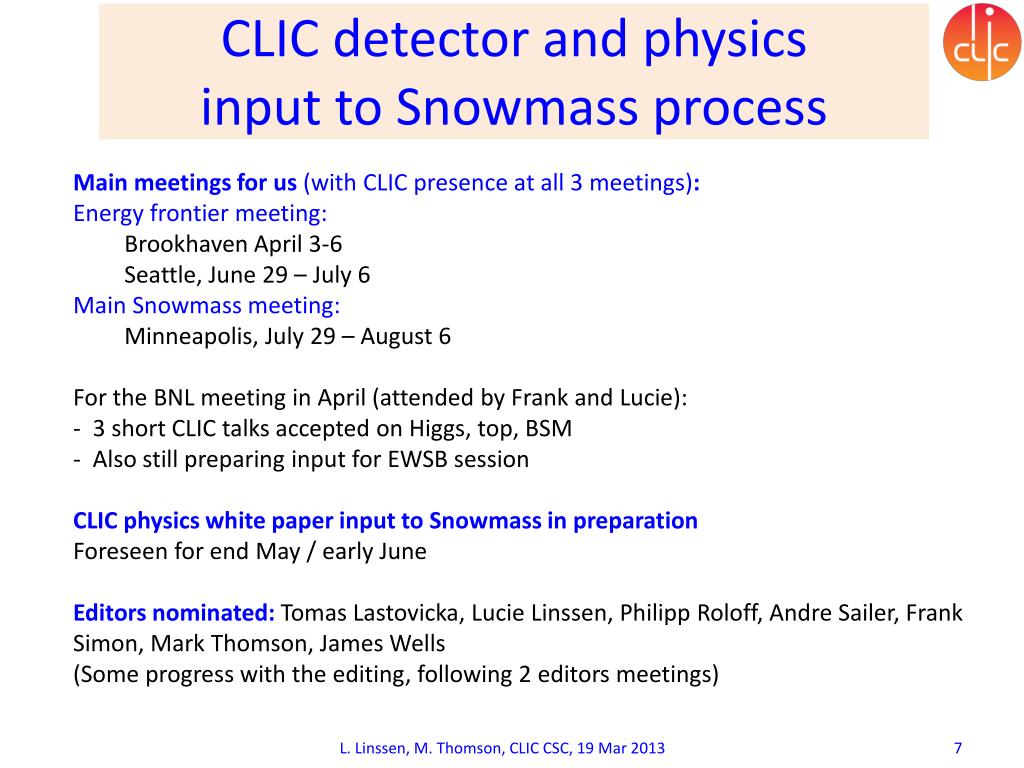 CLIC detector and physics input to Snowmass process

CLIC

Main meetings for us (with CLIC presence at all 3 meetings):
Energy frontier meeting:
Brookhaven April 3-6
Seattle, June 29 – July 6
Main Snowmass meeting:
Minneapolis, July 29 – August 6

For the BNL meeting in April (attended by Frank and Lucie):
- 3 short CLIC talks accepted on Higgs, top, BSM
- Also still preparing input for EWSB session

CLIC physics white paper input to Snowmass in preparation
Foreseen for end May / early June

Editors nominated: Tomas Lastovicka, Lucie Linssen, Philipp Roloff, Andre Sailer, Frank Simon, Mark Thomson, James Wells
(Some progress with the editing, following 2 editors meetings)

L. Linssen, M. Thomson, CLIC CSC, 19 Mar 2013

7